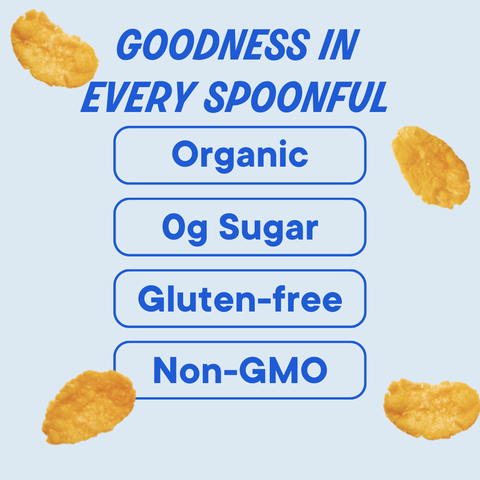 GOODNESS IN EVERY SPOONFUL

Organic

0g Sugar

Gluten-free

Non-GMO